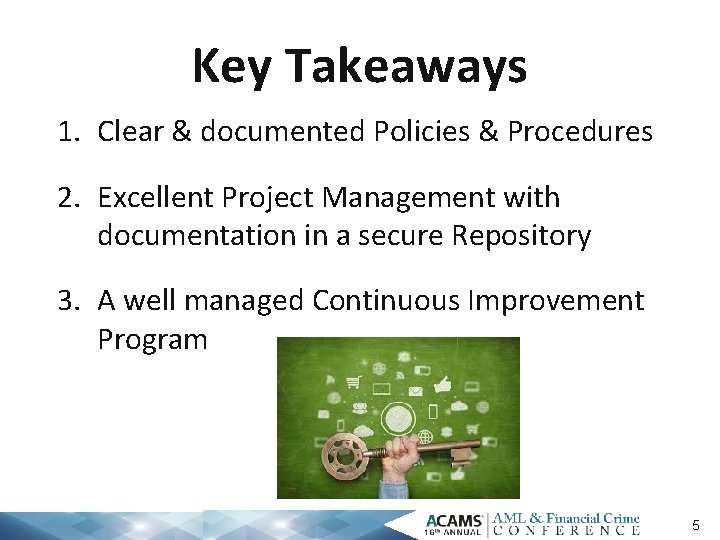 Key Takeaways

1. Clear & documented Policies & Procedures

2. Excellent Project Management with documentation in a secure Repository

3. A well managed Continuous Improvement Program

ACAMS 16th ANNUAL AML & Financial Crime CONFERENCE

5